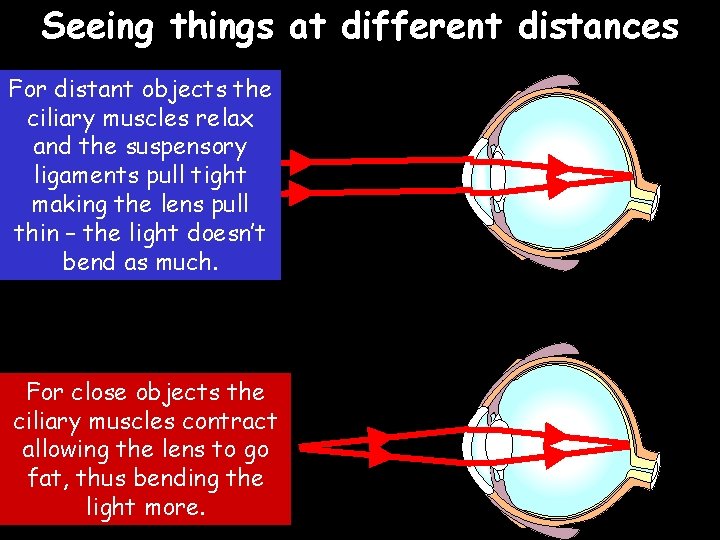 Seeing things at different distances

For distant objects the ciliary muscles relax and the suspensory ligaments pull tight making the lens pull thin – the light doesn't bend as much.

For close objects the ciliary muscles contract allowing the lens to go fat, thus bending the light more.